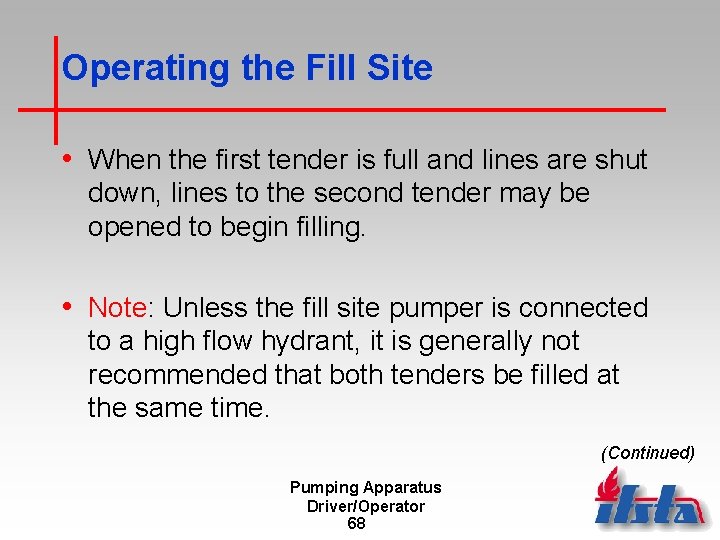 Operating the Fill Site

• When the first tender is full and lines are shut down, lines to the second tender may be opened to begin filling.

• Note: Unless the fill site pumper is connected to a high flow hydrant, it is generally not recommended that both tenders be filled at the same time.

(Continued)

Pumping Apparatus
Driver/Operator
68

ifsta